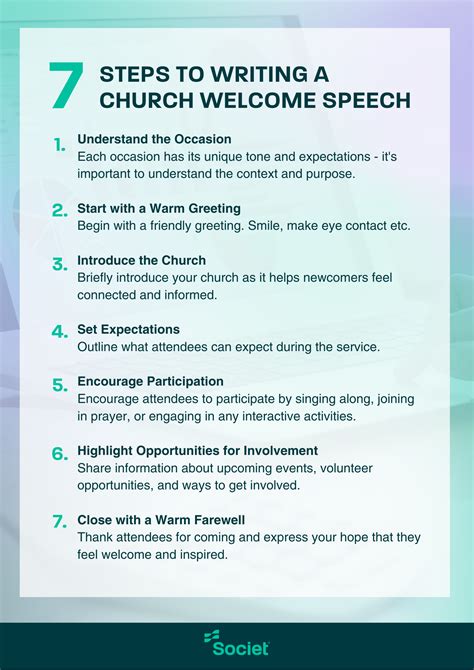 7 STEPS TO WRITING A CHURCH WELCOME SPEECH

1. Understand the Occasion
Each occasion has its unique tone and expectations - it's important to understand the context and purpose.

2. Start with a Warm Greeting
Begin with a friendly greeting. Smile, make eye contact etc.

3. Introduce the Church
Briefly introduce your church as it helps newcomers feel connected and informed.

4. Set Expectations
Outline what attendees can expect during the service.

5. Encourage Participation
Encourage attendees to participate by singing along, joining in prayer, or engaging in any interactive activities.

6. Highlight Opportunities for Involvement
Share information about upcoming events, volunteer opportunities, and ways to get involved.

7. Close with a Warm Farewell
Thank attendees for coming and express your hope that they feel welcome and inspired.

Societ